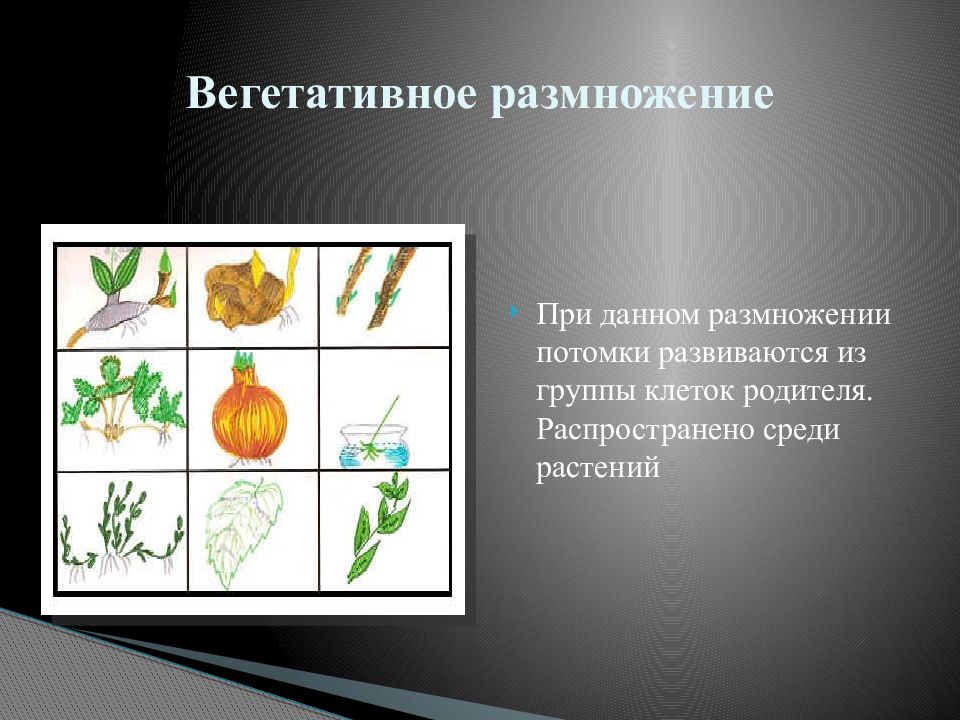 Вегетативное размножение

При данном размножении потомки развиваются из группы клеток родителя. Распространено среди растений